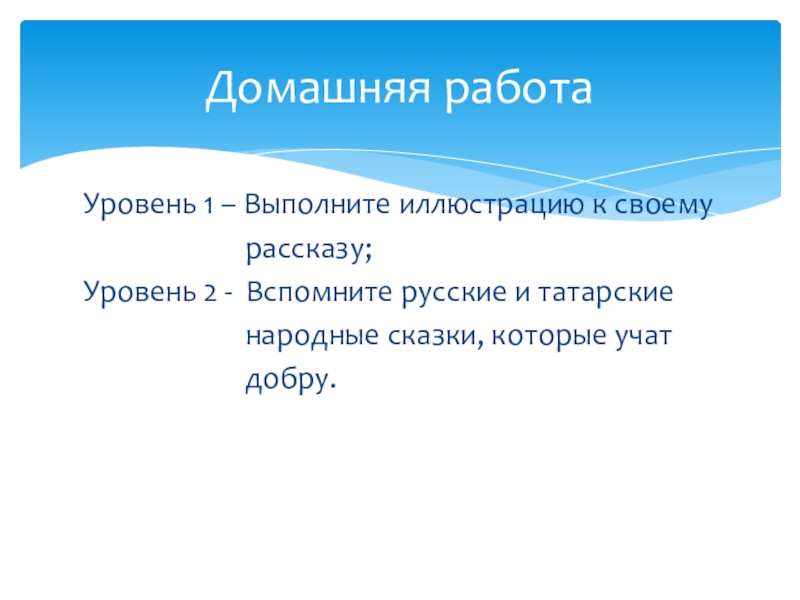 Домашняя работа

Уровень 1 – Выполните иллюстрацию к своему рассказу;
Уровень 2 - Вспомните русские и татарские народные сказки, которые учат добру.